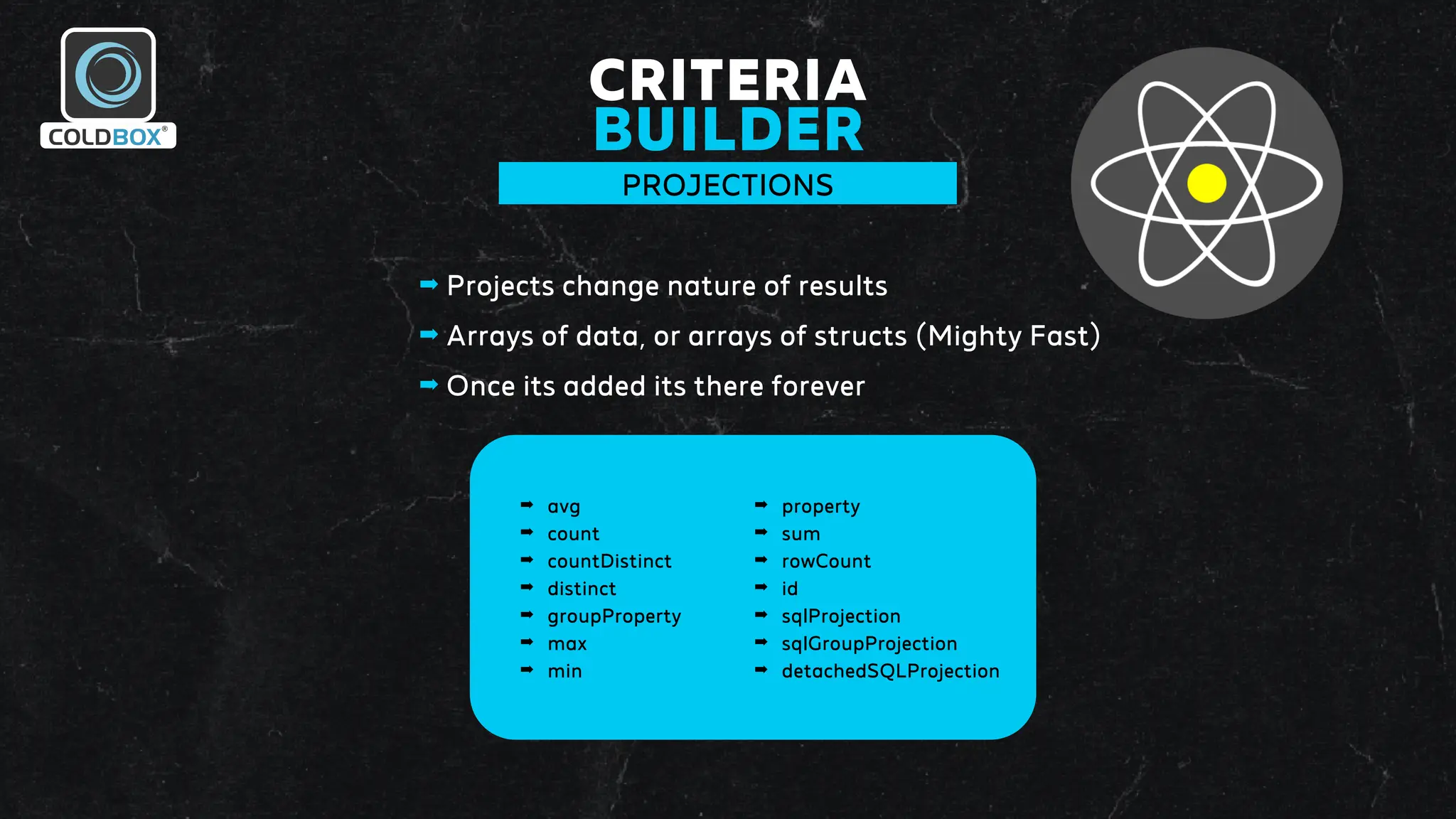 COLDBOX®

CRITERIA BUILDER

PROJECTIONS

➡ Projects change nature of results
➡ Arrays of data, or arrays of structs (Mighty Fast)
➡ Once its added its there forever

➡ avg
➡ count
➡ countDistinct
➡ distinct
➡ groupProperty
➡ max
➡ min

➡ property
➡ sum
➡ rowCount
➡ id
➡ sqlProjection
➡ sqlGroupProjection
➡ detachedSQLProjection